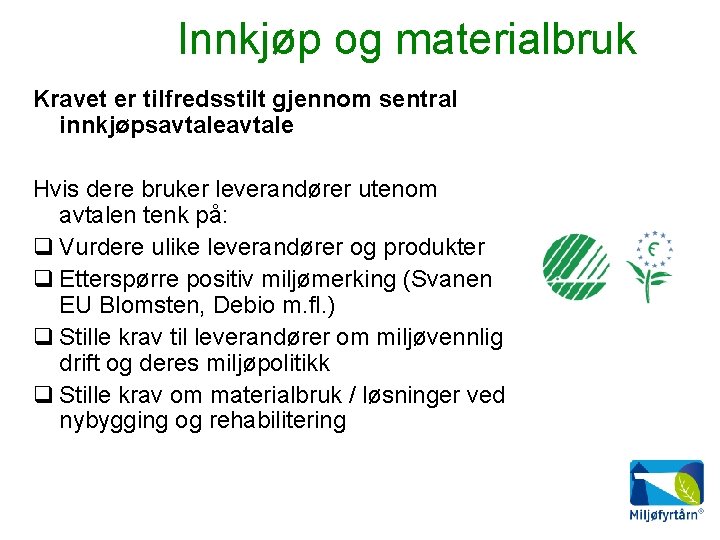 Innkjøp og materialbruk

Kravet er tilfredsstilt gjennom sentral innkjøpsavtaleavtale

Hvis dere bruker leverandører utenom avtalen tenk på:

❑ Vurdere ulike leverandører og produkter

❑ Etterspørre positiv miljømerking (Svanen EU Blomsten, Debio m.fl.)

❑ Stille krav til leverandører om miljøvennlig drift og deres miljøpolitikk

❑ Stille krav om materialbruk / løsninger ved nybygging og rehabilitering

€

Miljøfyrtårn®